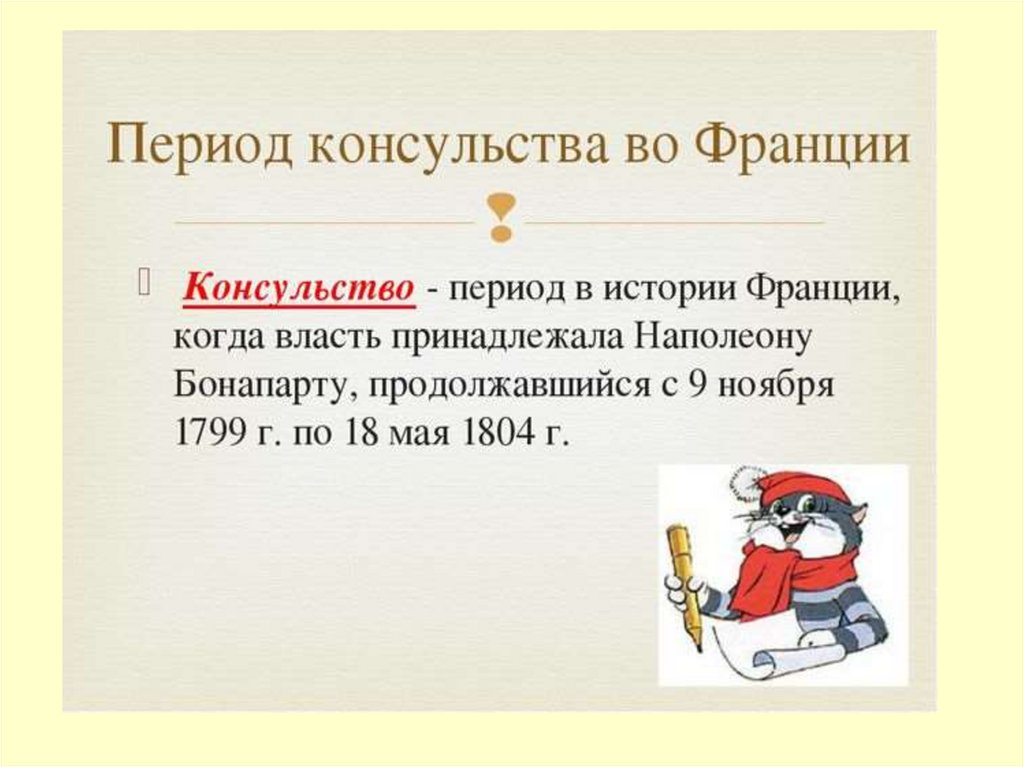 Период консульства во Франции

Консульство - период в истории Франции, когда власть принадлежала Наполеону Бонапарту, продолжавшийся с 9 ноября 1799 г. по 18 мая 1804 г.